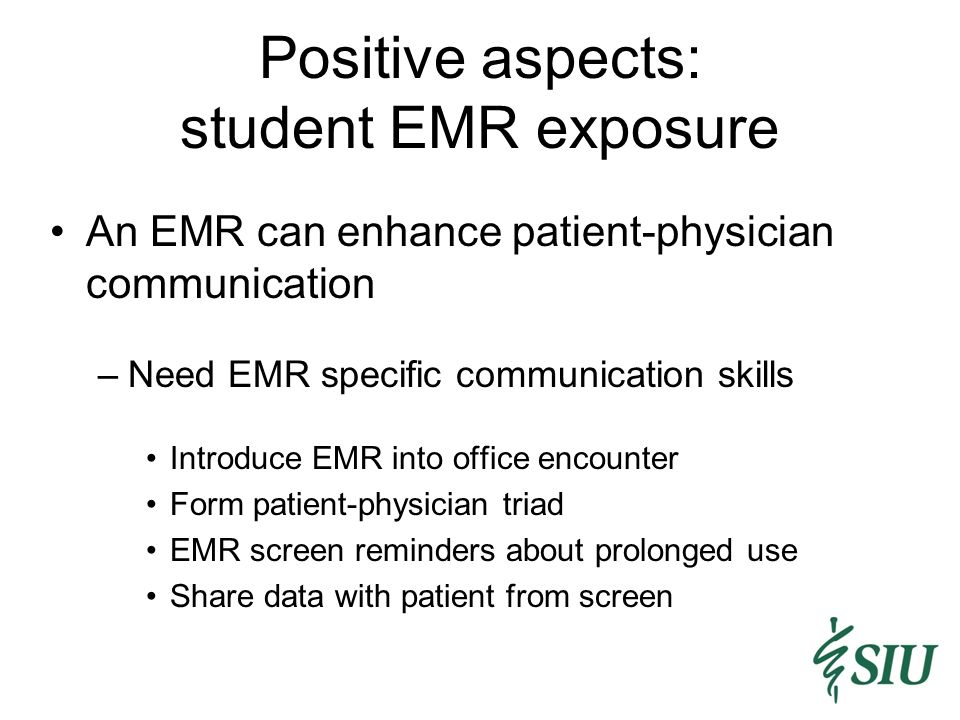 Positive aspects:
student EMR exposure

• An EMR can enhance patient-physician communication

– Need EMR specific communication skills

• Introduce EMR into office encounter
• Form patient-physician triad
• EMR screen reminders about prolonged use
• Share data with patient from screen

SIU